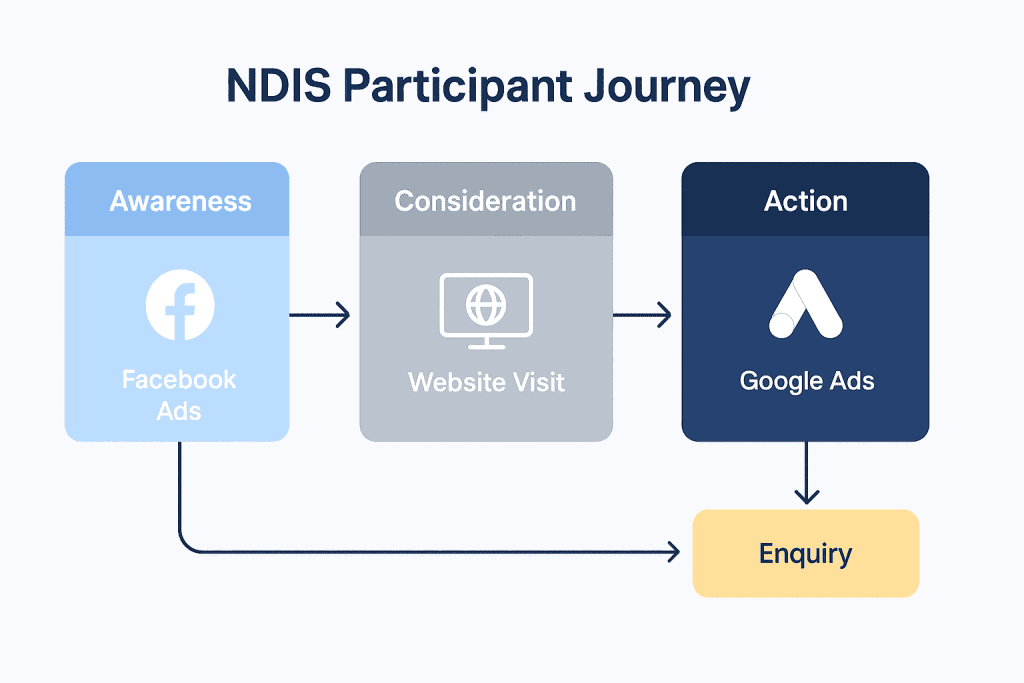 NDIS Participant Journey

Awareness

Facebook Ads

Consideration

Website Visit

Action

Google Ads

Enquiry